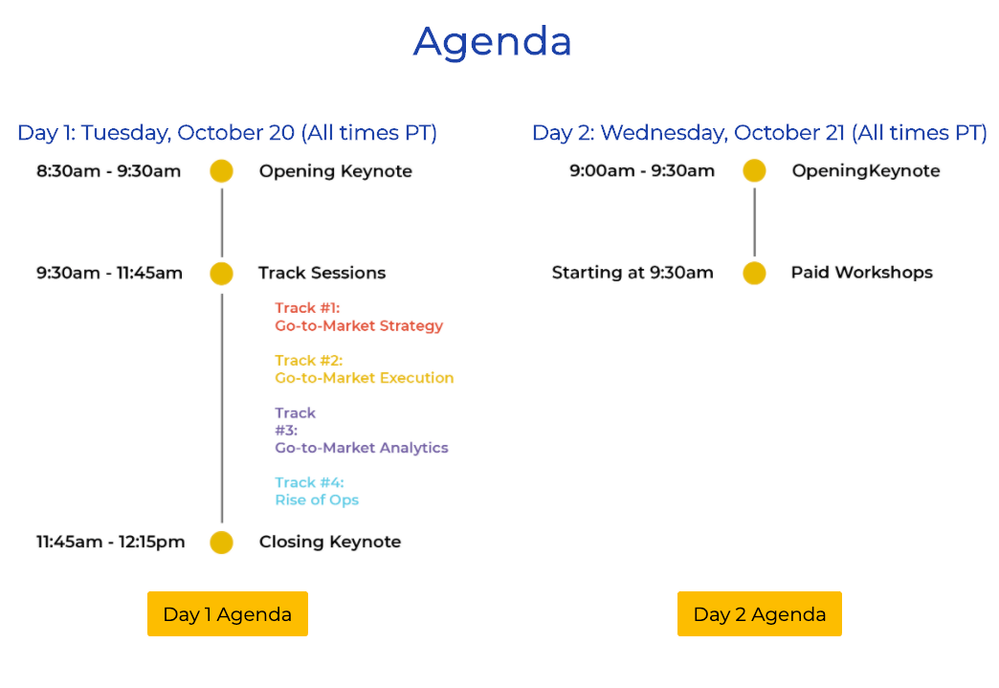 Agenda

Day 1: Tuesday, October 20 (All times PT)

8:30am - 9:30am Opening Keynote

9:30am - 11:45am Track Sessions

Track #1:
Go-to-Market Strategy

Track #2:
Go-to-Market Execution

Track #3:
Go-to-Market Analytics

Track #4:
Rise of Ops

11:45am - 12:15pm Closing Keynote

Day 1 Agenda

Day 2: Wednesday, October 21 (All times PT)

9:00am - 9:30am OpeningKeynote

Starting at 9:30am Paid Workshops

Day 2 Agenda